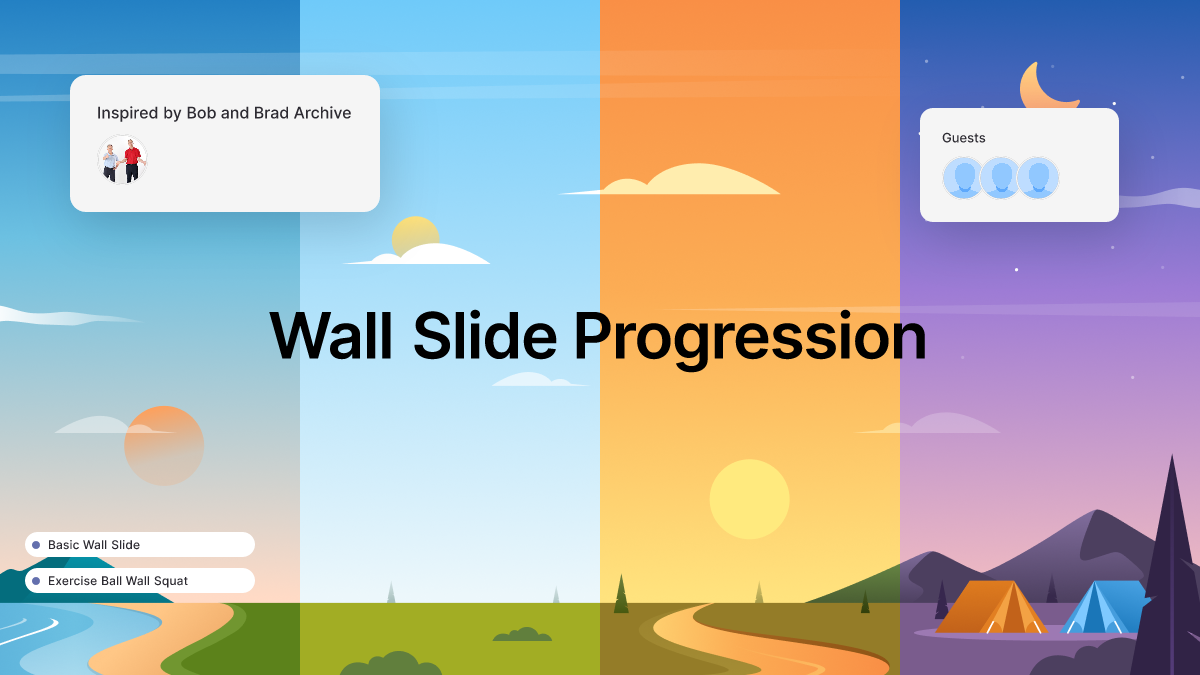 Inspired by Bob and Brad Archive

Guests

Wall Slide Progression

Basic Wall Slide

Exercise Ball Wall Squat